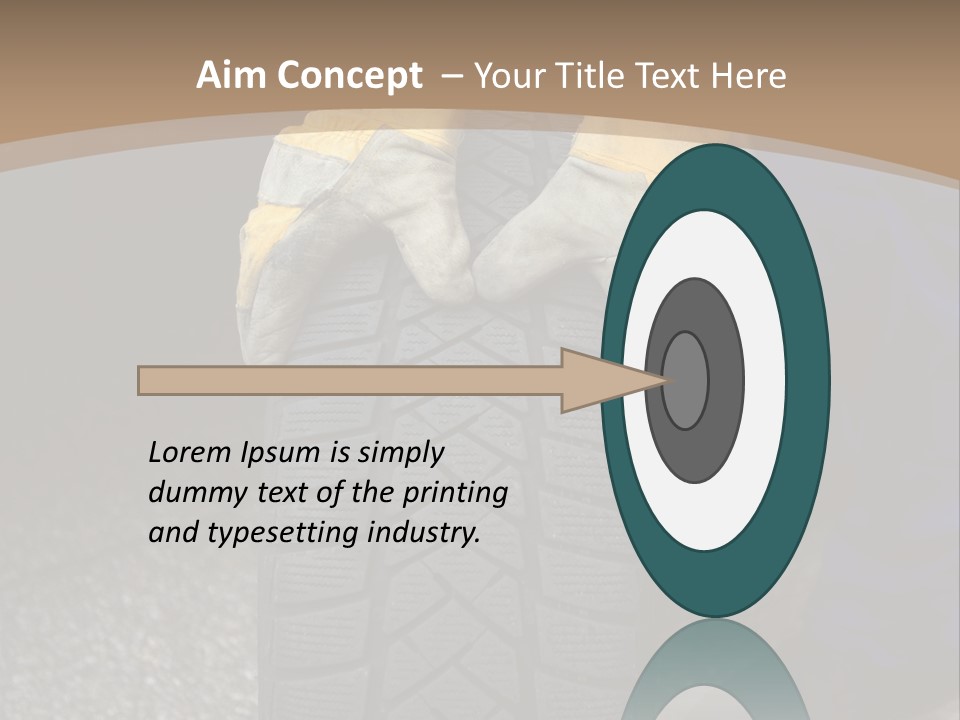 Aim Concept – Your Title Text Here

Lorem Ipsum is simply dummy text of the printing and typesetting industry.